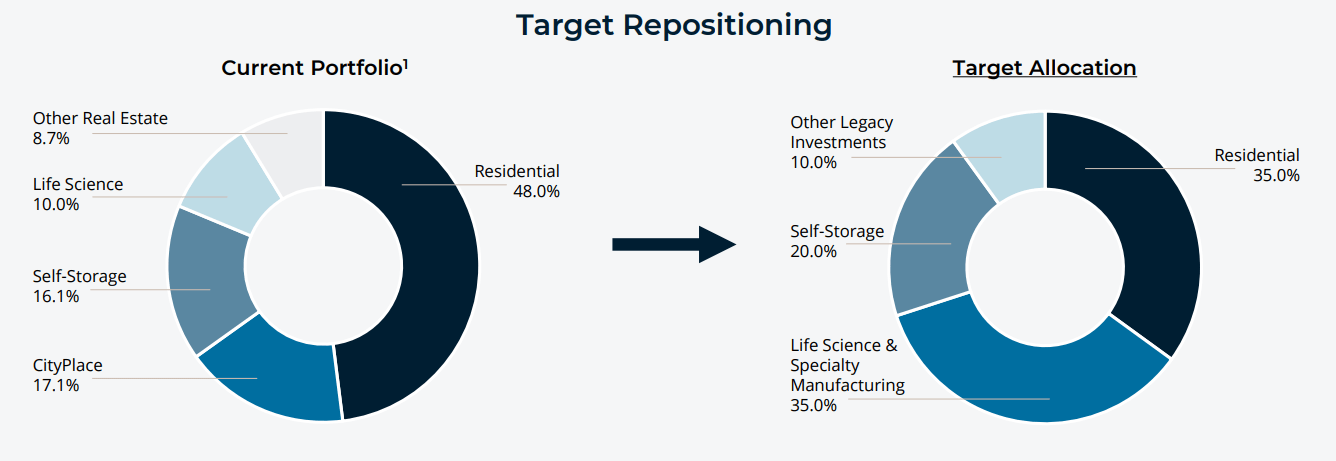 Target Repositioning

Current Portfolio$^1$

Other Real Estate
8.7%

Life Science
10.0%

Self-Storage
16.1%

CityPlace
17.1%

Residential
48.0%

Target Allocation

Other Legacy Investments
10.0%

Self-Storage
20.0%

Life Science & Specialty Manufacturing
35.0%

Residential
35.0%